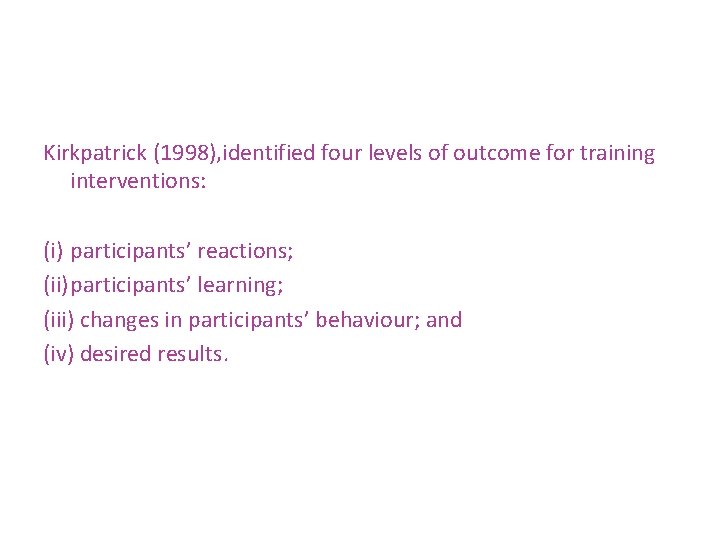 Kirkpatrick (1998),identified four levels of outcome for training interventions:

(i) participants’ reactions;
(ii)participants’ learning;
(iii) changes in participants’ behaviour; and
(iv) desired results.